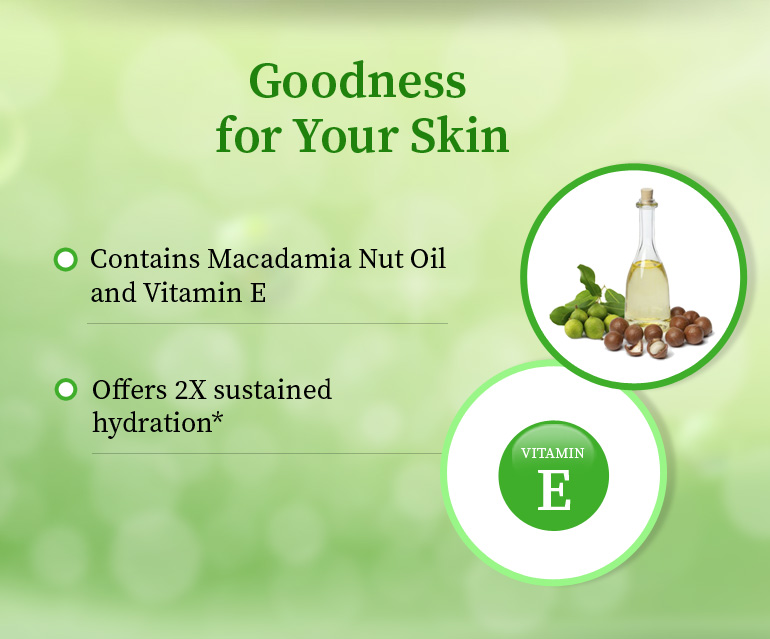 Goodness for Your Skin

Contains Macadamia Nut Oil and Vitamin E

Offers 2X sustained hydration*

VITAMIN
E